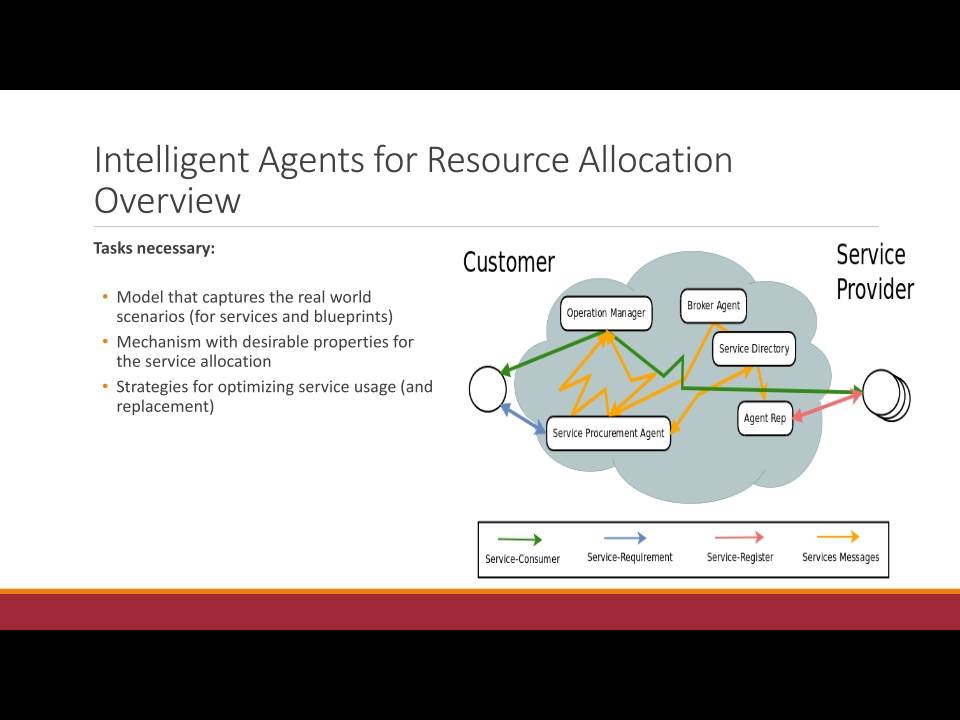 Intelligent Agents for Resource Allocation Overview

Tasks necessary:

• Model that captures the real world scenarios (for services and blueprints)
• Mechanism with desirable properties for the service allocation
• Strategies for optimizing service usage (and replacement)

Customer

Service Provider

Operation Manager

Broker Agent

Service Directory

Agent Rep

Service Procurement Agent

Service-Consumer

Service-Requirement

Service-Register

Services Messages